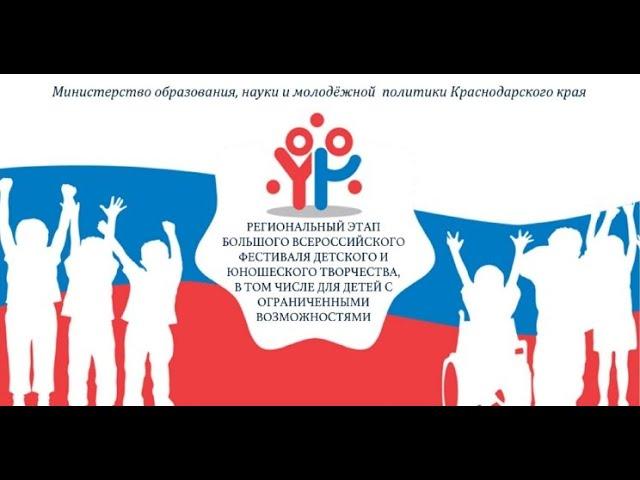 Министерство образования, науки и молодёжной политики Краснодарского края

РЕГИОНАЛЬНЫЙ ЭТАП БОЛЬШОГО ВСЕРОССИЙСКОГО ФЕСТИВАЛЯ ДЕТСКОГО И ЮНОШЕСКОГО ТВОРЧЕСТВА, В ТОМ ЧИСЛЕ ДЛЯ ДЕТЕЙ С ОГРАНИЧЕННЫМИ ВОЗМОЖНОСТЯМИ